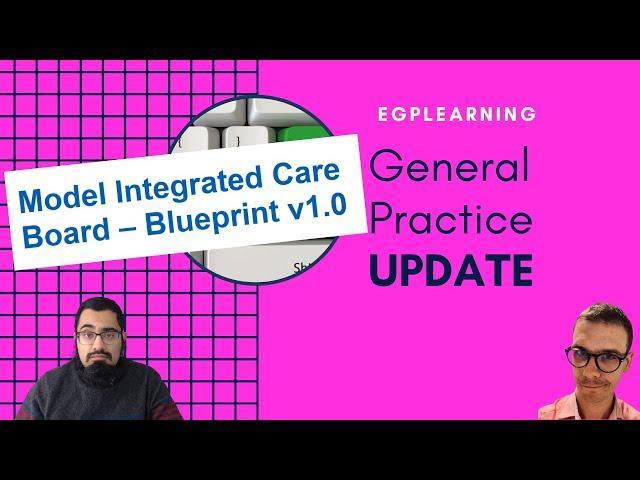 Model Integrated Care Board – Blueprint v1.0

EGPLEARNING

General Practice UPDATE